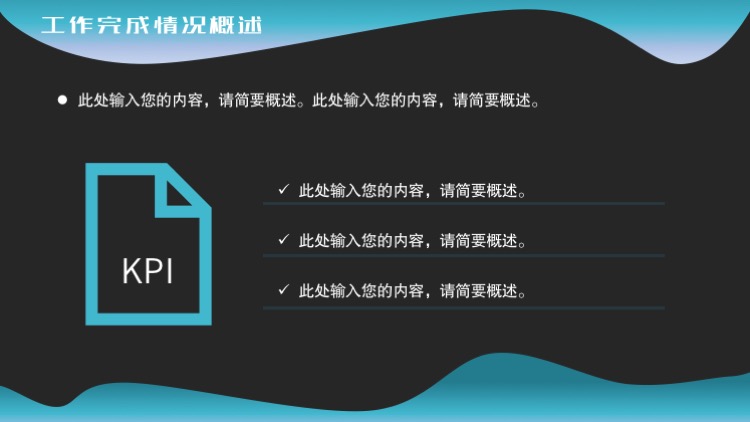 工作完成情况概述

● 此处输入您的内容，请简要概述。此处输入您的内容，请简要概述。

KPI

✓ 此处输入您的内容，请简要概述。

✓ 此处输入您的内容，请简要概述。

✓ 此处输入您的内容，请简要概述。